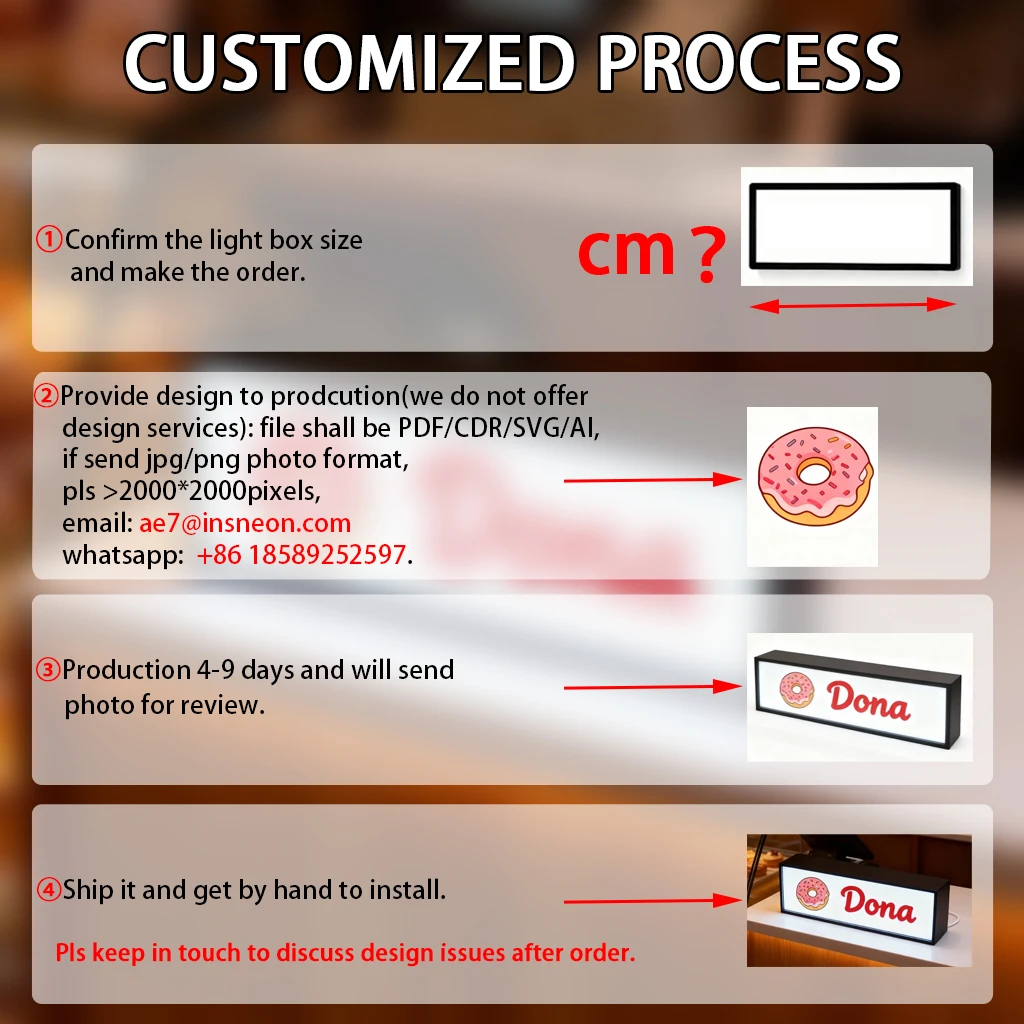 CUSTOMIZED PROCESS

①Confirm the light box size and make the order.

cm ?

②Provide design to prodcution(we do not offer design services): file shall be PDF/CDR/SVG/AI, if send jpg/png photo format, pls >2000*2000pixels, email: ae7@insneon.com whatsapp: +86 18589252597.

③Production 4-9 days and will send photo for review.

Dona

④Ship it and get by hand to install.

Pls keep in touch to discuss design issues after order.

Dona